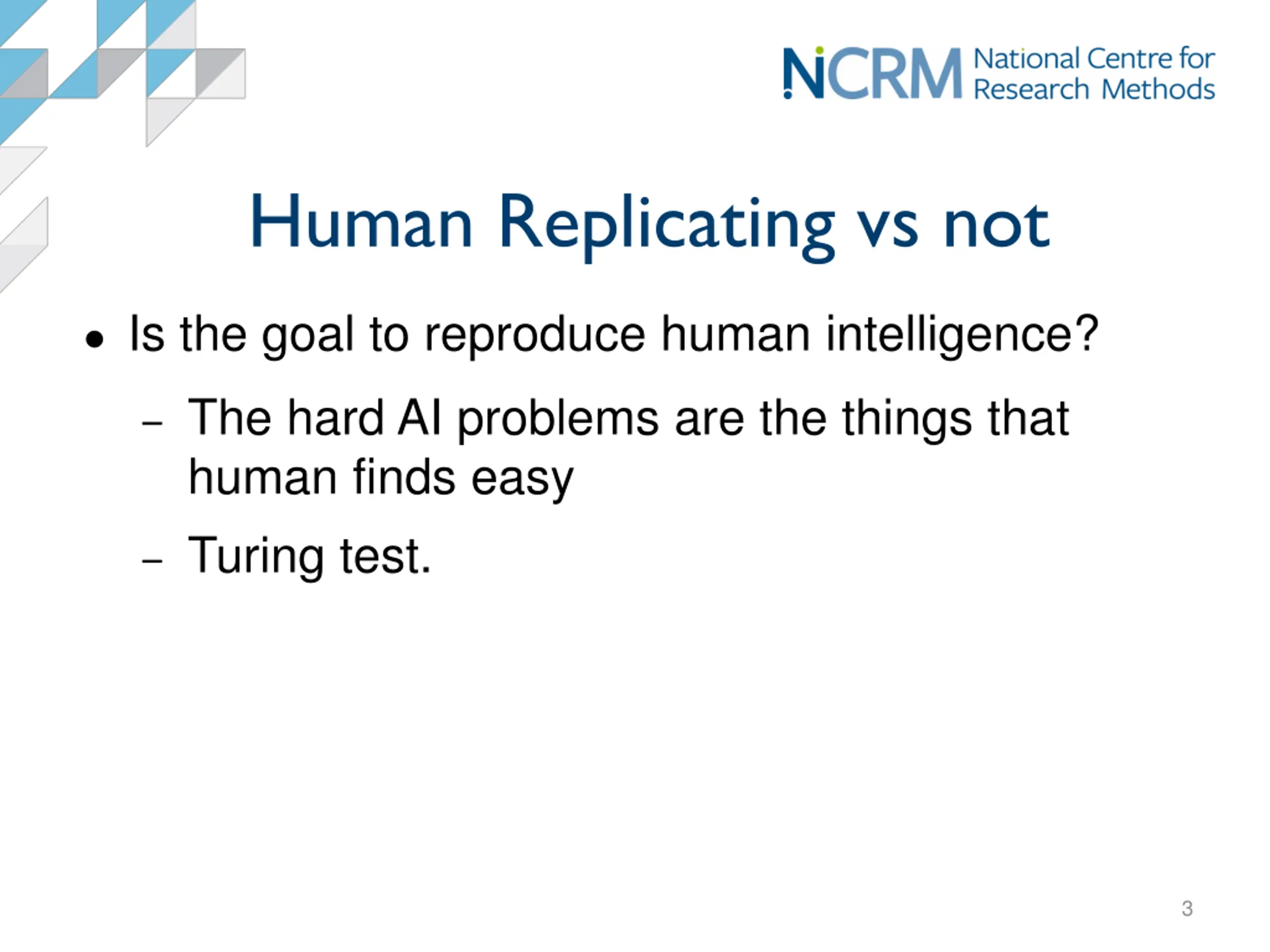 NCRM National Centre for Research Methods

Human Replicating vs not

• Is the goal to reproduce human intelligence?
– The hard AI problems are the things that human finds easy
– Turing test.

3